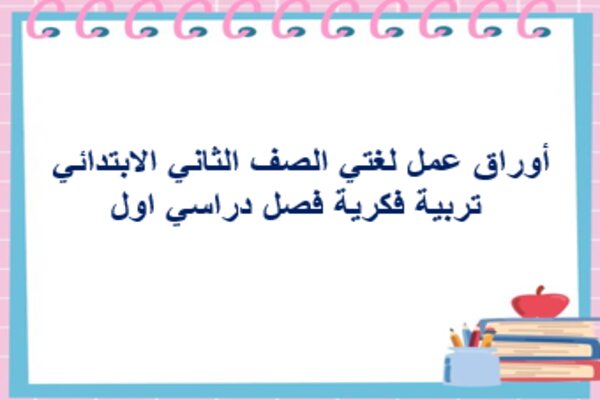 أوراق عمل لغتي الصف الثاني الابتدائي
تربية فكرية فصل دراسي اول